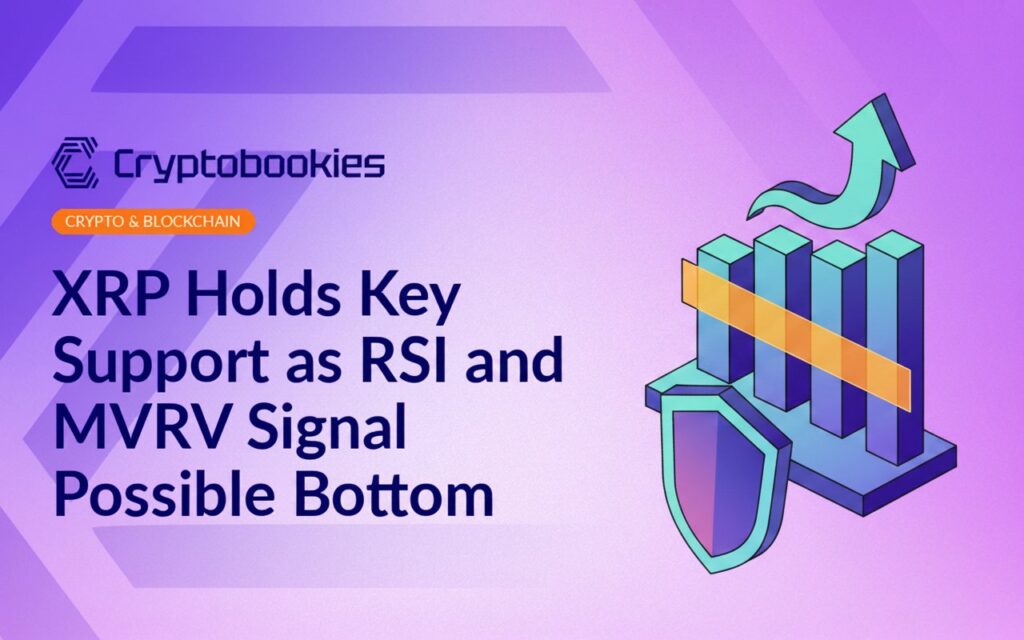 Cryptobookies

CRYPTO & BLOCKCHAIN

XRP Holds Key Support as RSI and MVRV Signal Possible Bottom